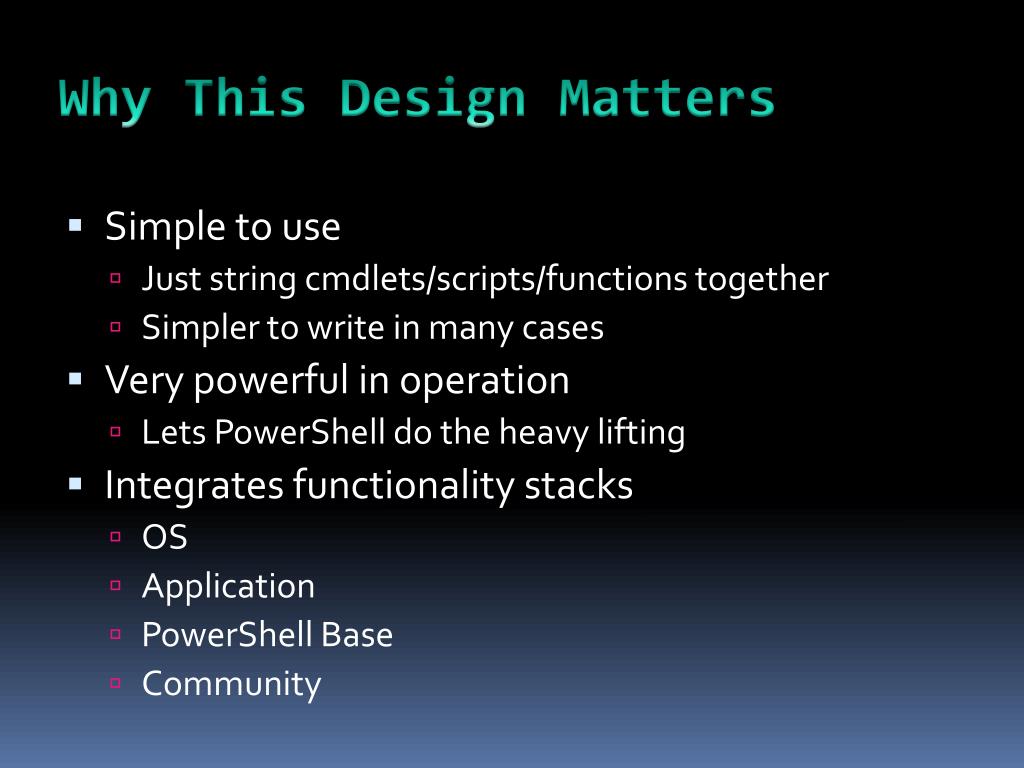 Why This Design Matters

- Simple to use
  - Just string cmdlets/scripts/functions together
  - Simpler to write in many cases
- Very powerful in operation
  - Lets PowerShell do the heavy lifting
- Integrates functionality stacks
  - OS
  - Application
  - PowerShell Base
  - Community